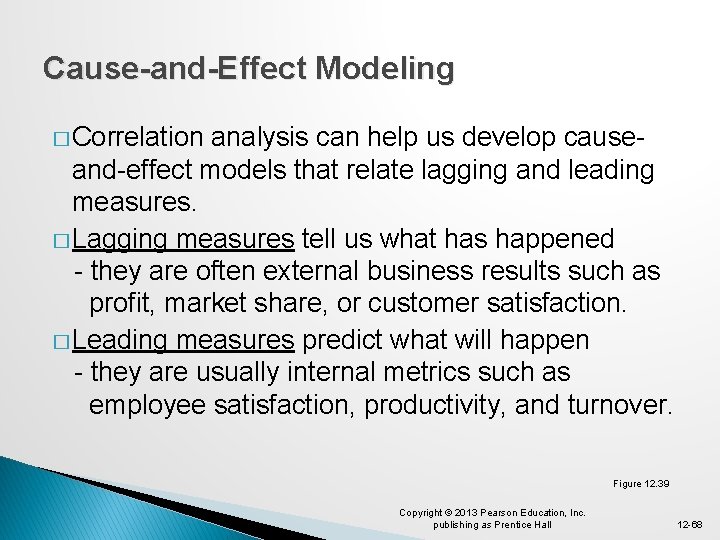 Cause-and-Effect Modeling

□ Correlation analysis can help us develop cause-and-effect models that relate lagging and leading measures.

□ Lagging measures tell us what has happened
- they are often external business results such as profit, market share, or customer satisfaction.

□ Leading measures predict what will happen
- they are usually internal metrics such as employee satisfaction, productivity, and turnover.

Figure 12.39

Copyright © 2013 Pearson Education, Inc. publishing as Prentice Hall

12-68